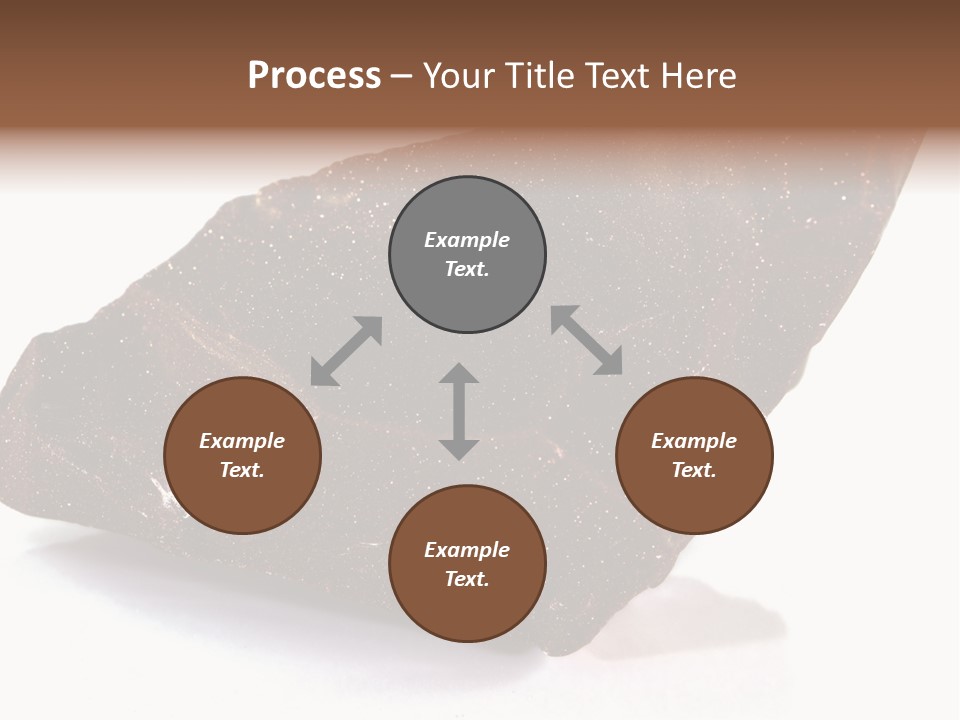 Process – Your Title Text Here

Example Text.

Example Text.

Example Text.

Example Text.